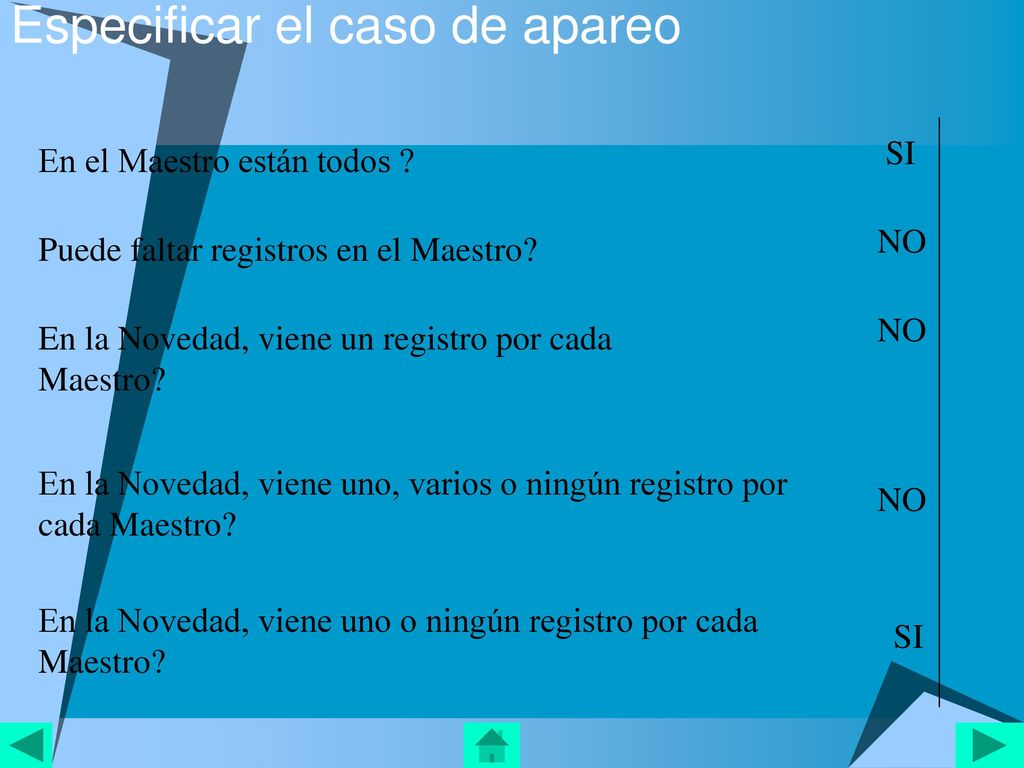 Especificar el caso de apareo

En el Maestro están todos ?

SI

Puede faltar registros en el Maestro?

NO

En la Novedad, viene un registro por cada Maestro?

NO

En la Novedad, viene uno, varios o ningún registro por cada Maestro?

NO

En la Novedad, viene uno o ningún registro por cada Maestro?

SI